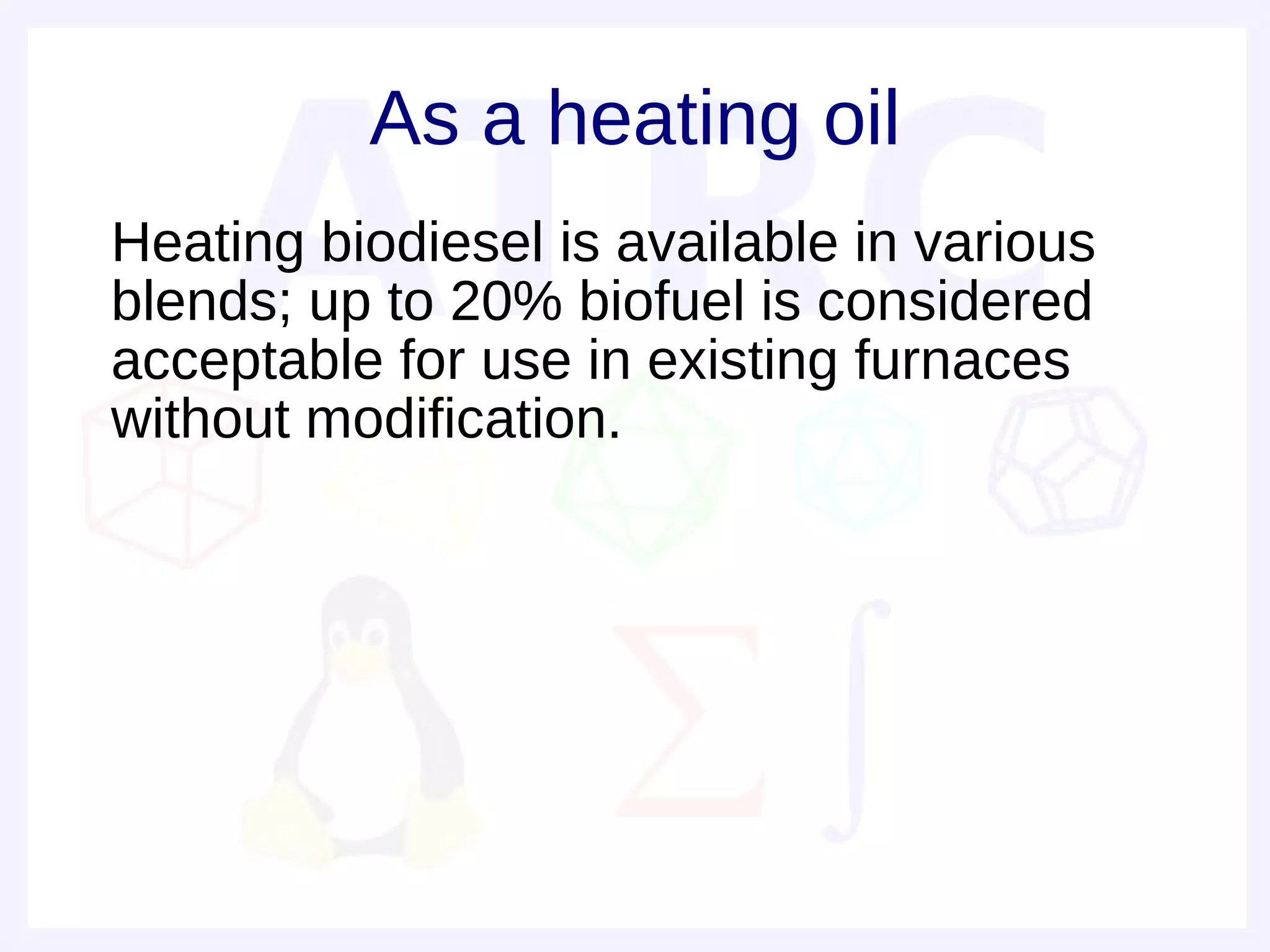 As a heating oil

Heating biodiesel is available in various blends; up to 20% biofuel is considered acceptable for use in existing furnaces without modification.